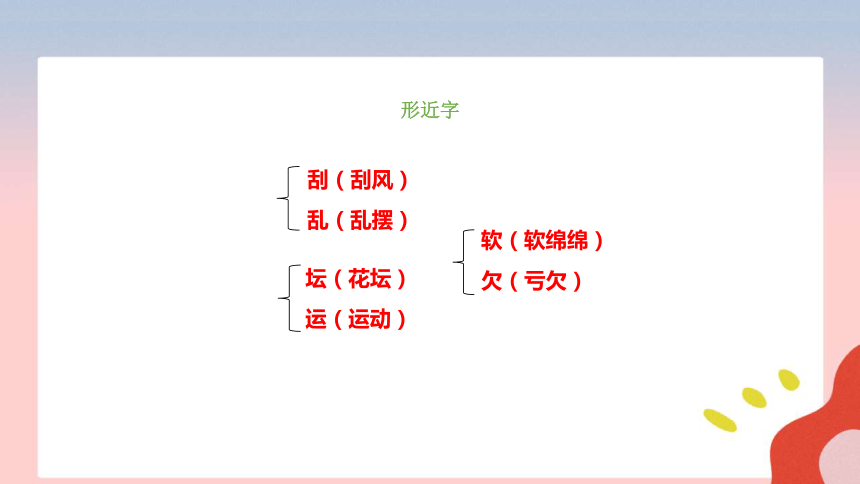 形近字

刮（刮风）
乱（乱摆）

坛（花坛）
运（运动）

软（软绵绵）
欠（亏欠）